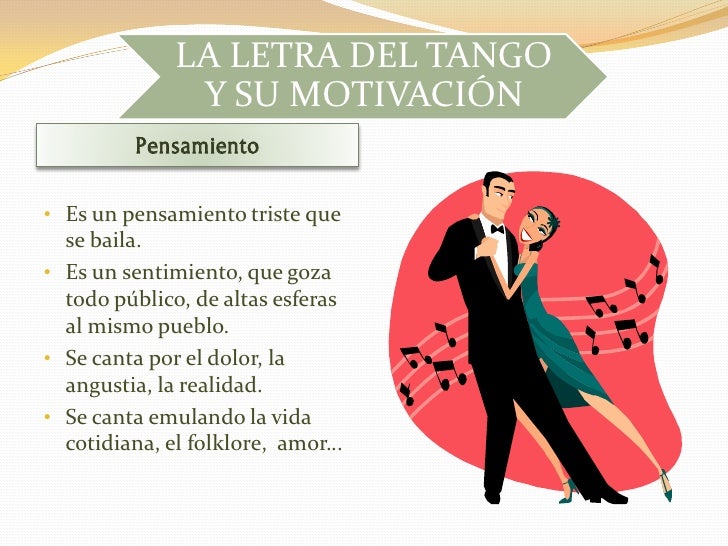 LA LETRA DEL TANGO Y SU MOTIVACIÓN

Pensamiento

• Es un pensamiento triste que se baila.
• Es un sentimiento, que goza todo público, de altas esferas al mismo pueblo.
• Se canta por el dolor, la angustia, la realidad.
• Se canta emulando la vida cotidiana, el folklore, amor…